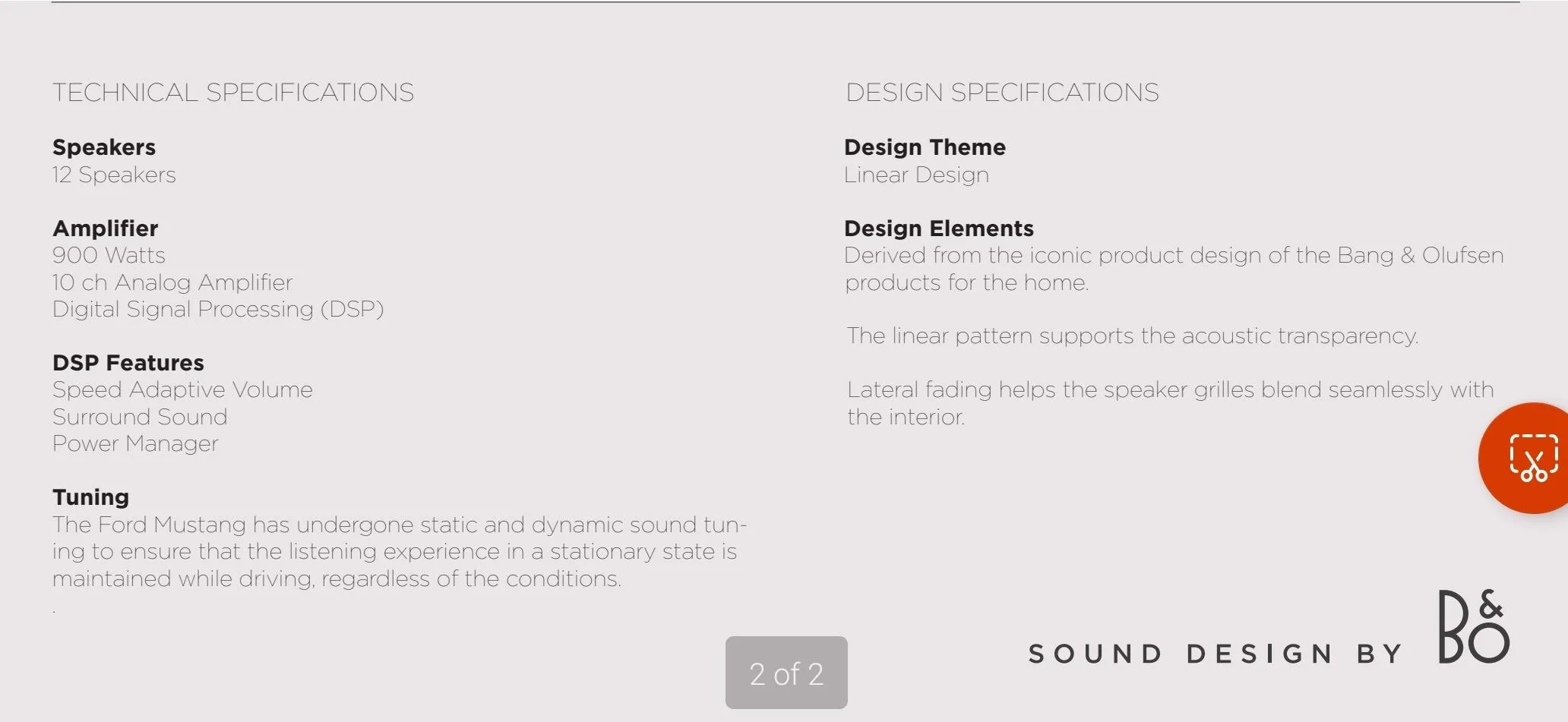 TECHNICAL SPECIFICATIONS

**Speakers**
12 Speakers

**Amplifier**
900 Watts
10 ch Analog Amplifier
Digital Signal Processing (DSP)

**DSP Features**
Speed Adaptive Volume
Surround Sound
Power Manager

**Tuning**
The Ford Mustang has undergone static and dynamic sound tuning to ensure that the listening experience in a stationary state is maintained while driving, regardless of the conditions.
.

DESIGN SPECIFICATIONS

**Design Theme**
Linear Design

**Design Elements**
Derived from the iconic product design of the Bang & Olufsen products for the home.

The linear pattern supports the acoustic transparency.

Lateral fading helps the speaker grilles blend seamlessly with the interior.

2 of 2

SOUND DESIGN BY B&O